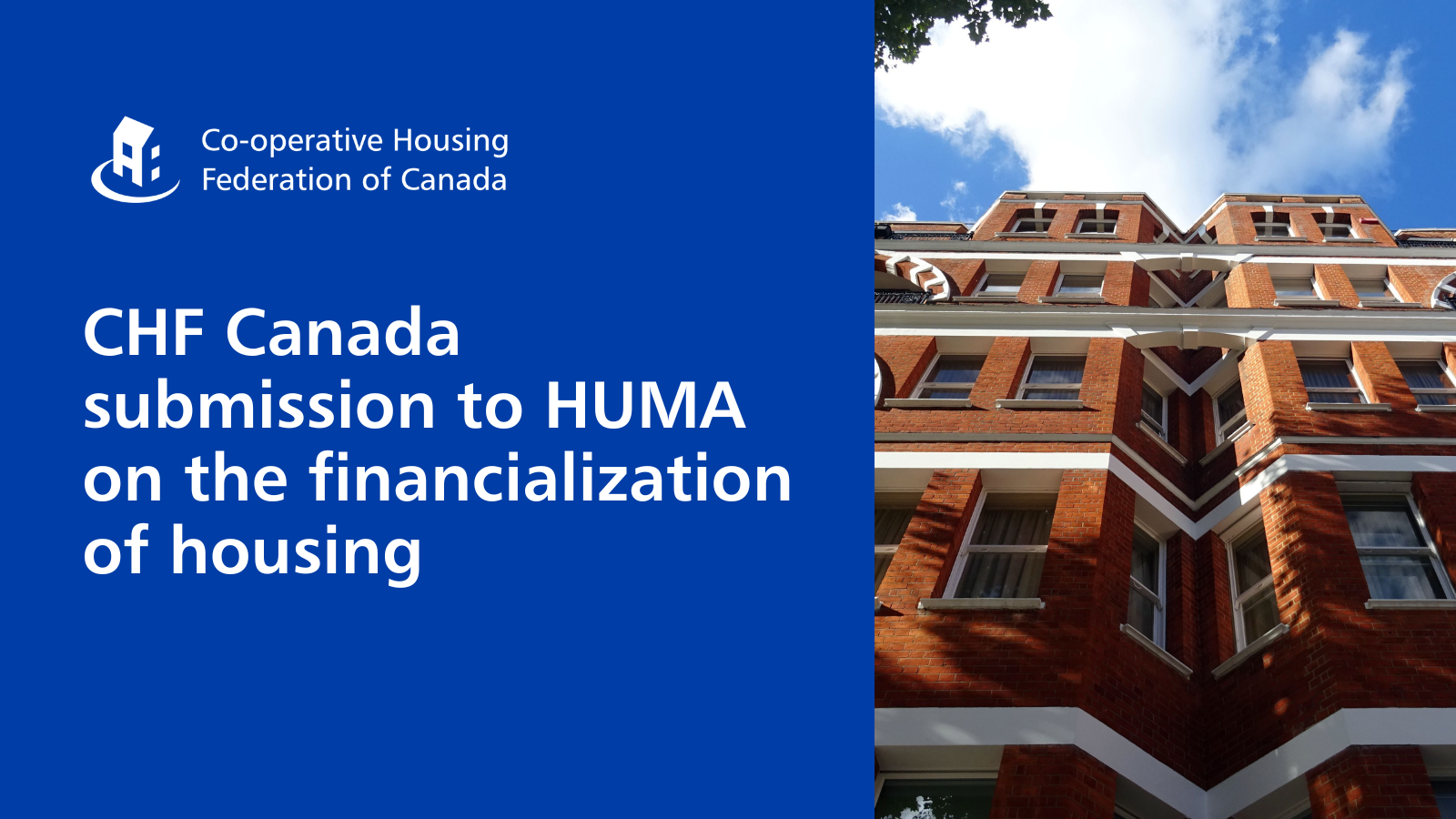 Co-operative Housing
Federation of Canada

CHF Canada submission to HUMA on the financialization of housing